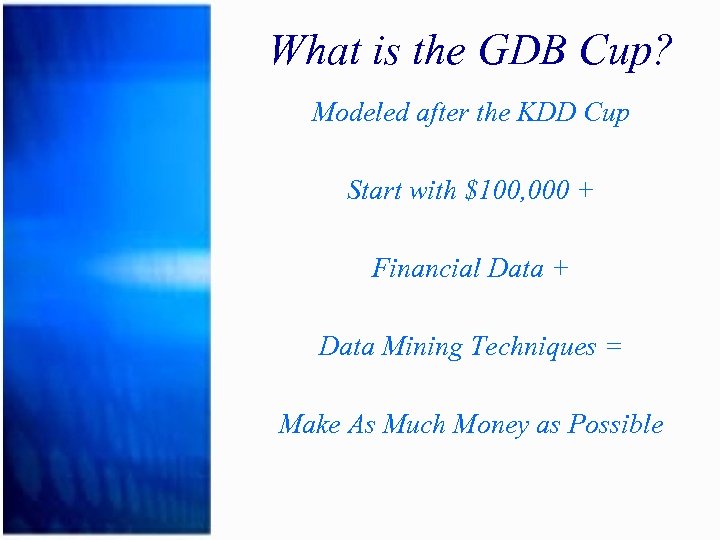 What is the GDB Cup?

Modeled after the KDD Cup

Start with \$100,000 +

Financial Data +

Data Mining Techniques =

Make As Much Money as Possible